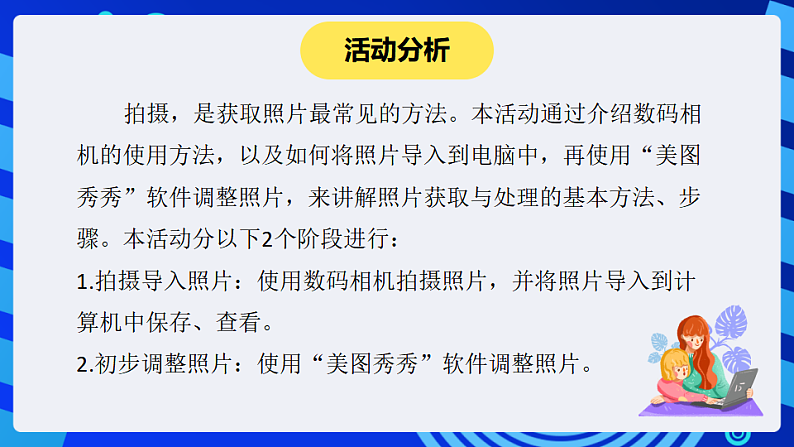 活动分析

拍摄，是获取照片最常见的方法。本活动通过介绍数码相机的使用方法，以及如何将照片导入到电脑中，再使用“美图秀秀”软件调整照片，来讲解照片获取与处理的基本方法、步骤。本活动分以下2个阶段进行：

1.拍摄导入照片：使用数码相机拍摄照片，并将照片导入到计算机中保存、查看。

2.初步调整照片：使用“美图秀秀”软件调整照片。